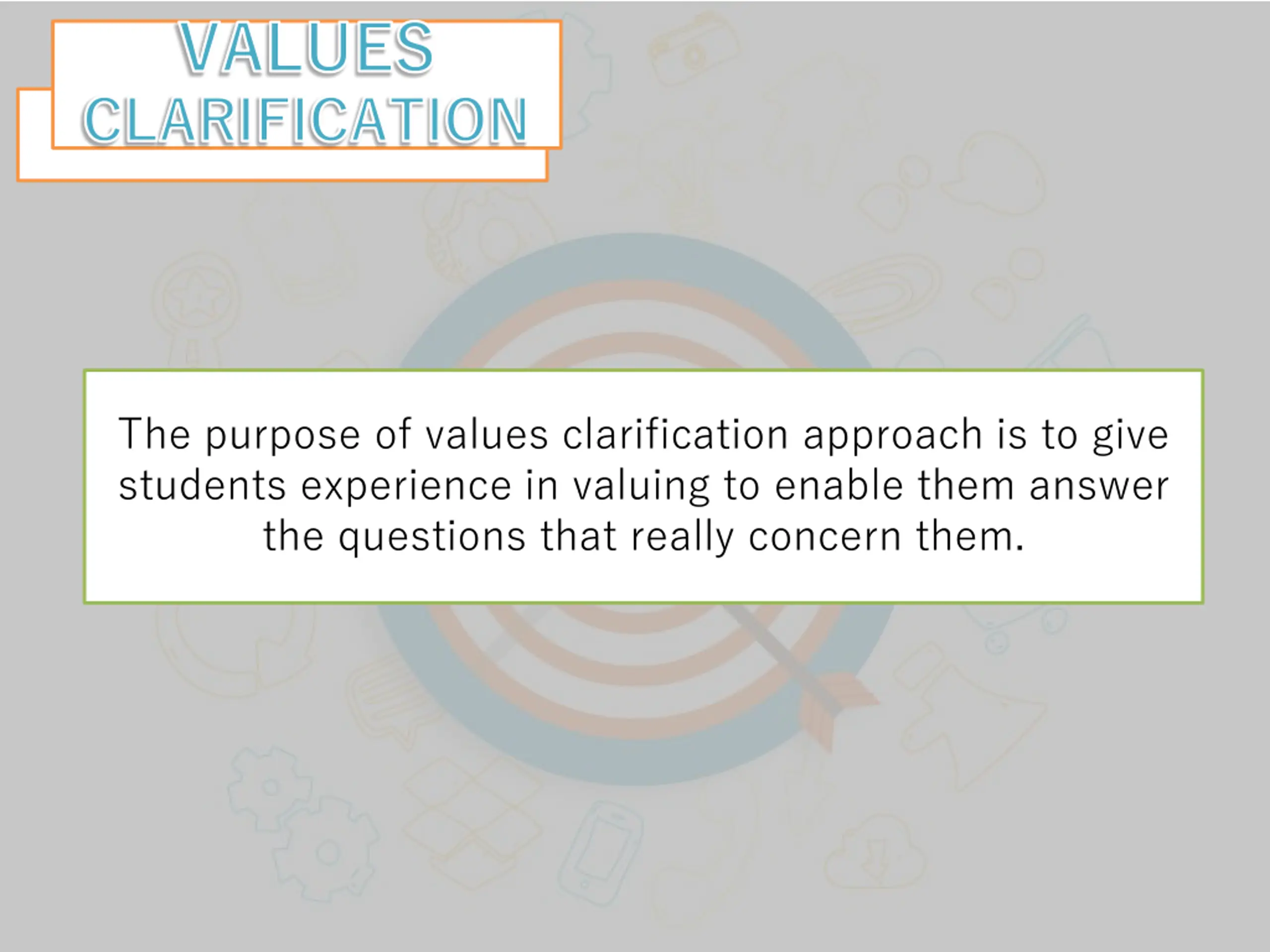 VALUES CLARIFICATION

The purpose of values clarification approach is to give students experience in valuing to enable them answer the questions that really concern them.